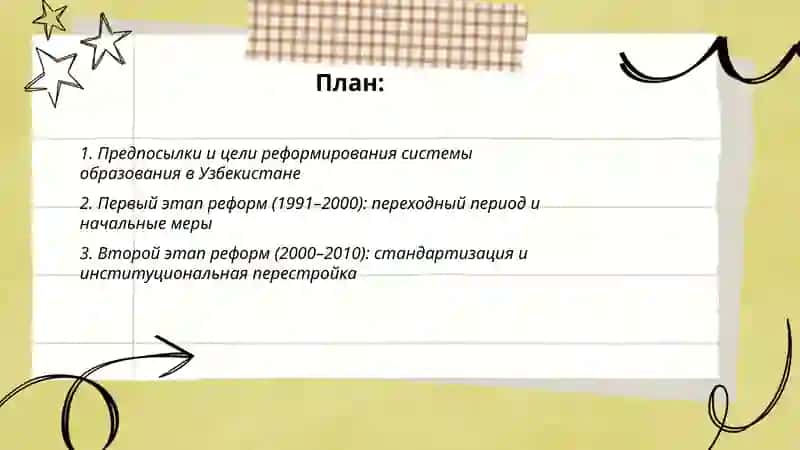 План:

1. Предпосылки и цели реформирования системы образования в Узбекистане

2. Первый этап реформ (1991–2000): переходный период и начальные меры

3. Второй этап реформ (2000–2010): стандартизация и институциональная перестройка